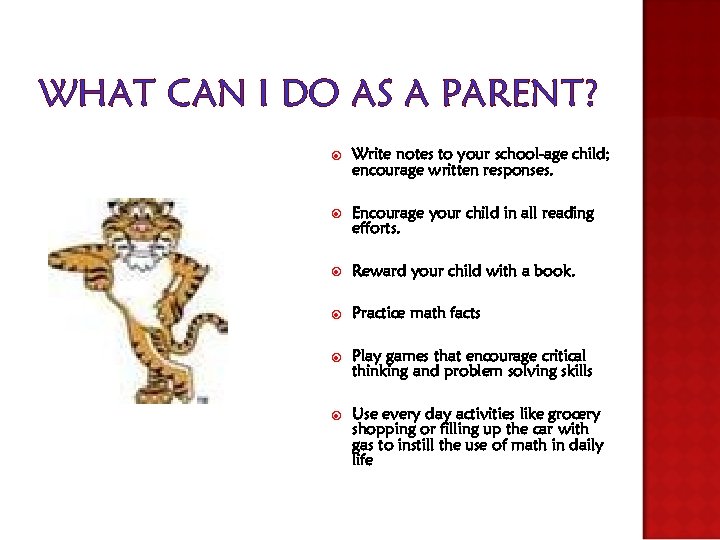 WHAT CAN I DO AS A PARENT?

Write notes to your school-age child; encourage written responses.

Encourage your child in all reading efforts.

Reward your child with a book.

Practice math facts

Play games that encourage critical thinking and problem solving skills

Use every day activities like grocery shopping or filling up the car with gas to instill the use of math in daily life